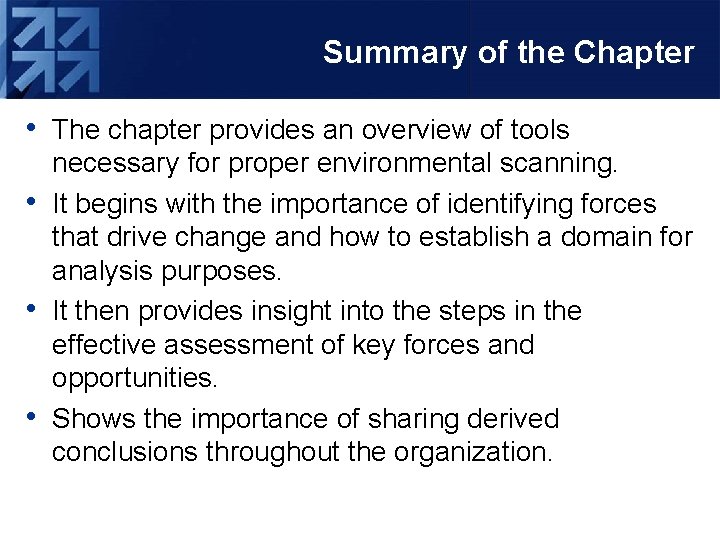 Summary of the Chapter

• The chapter provides an overview of tools necessary for proper environmental scanning.

• It begins with the importance of identifying forces that drive change and how to establish a domain for analysis purposes.

• It then provides insight into the steps in the effective assessment of key forces and opportunities.

• Shows the importance of sharing derived conclusions throughout the organization.